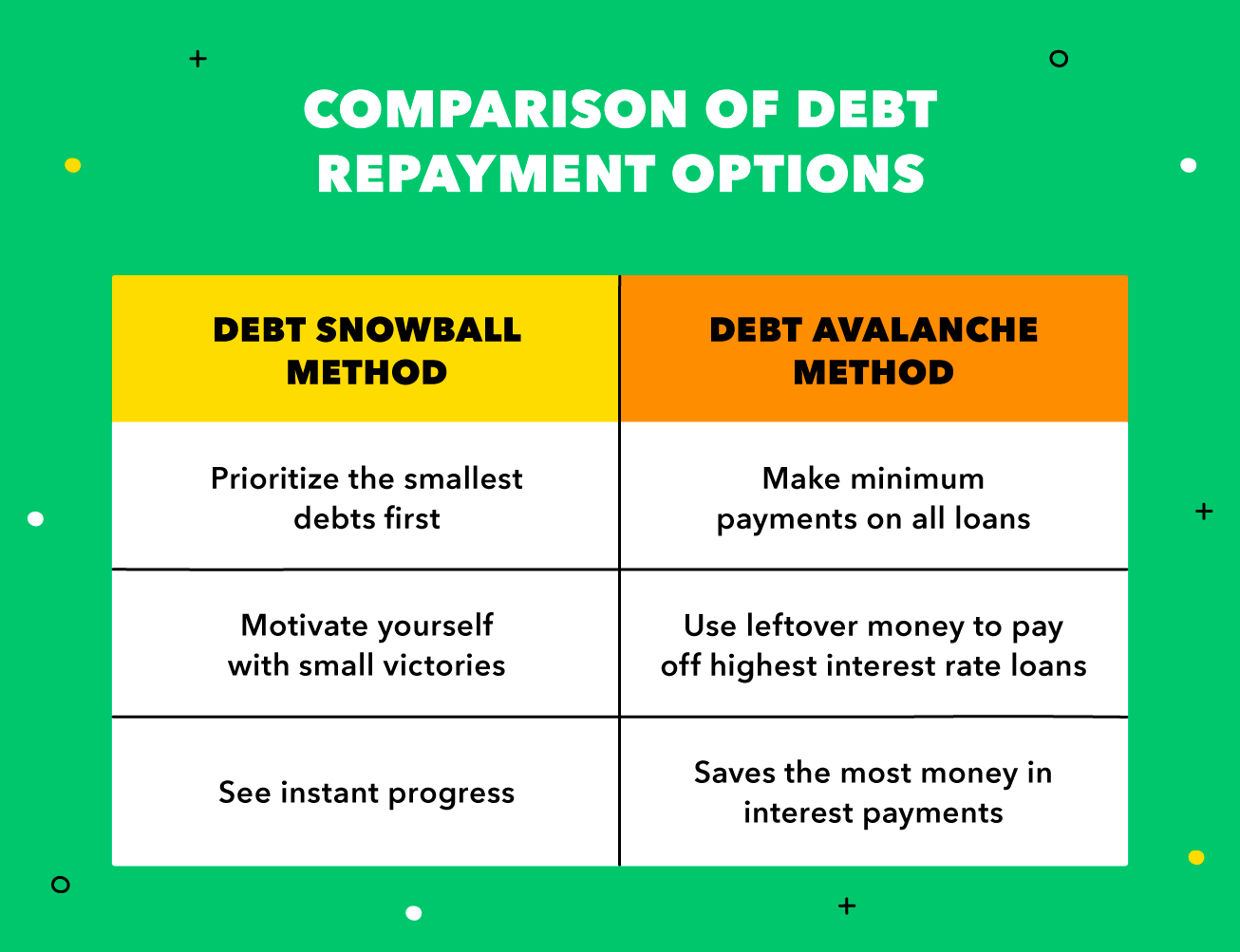 COMPARISON OF DEBT REPAYMENT OPTIONS

| DEBT SNOWBALL METHOD | DEBT AVALANCHE METHOD |
|---|---|
| Prioritize the smallest debts first | Make minimum payments on all loans |
| Motivate yourself with small victories | Use leftover money to pay off highest interest rate loans |
| See instant progress | Saves the most money in interest payments |